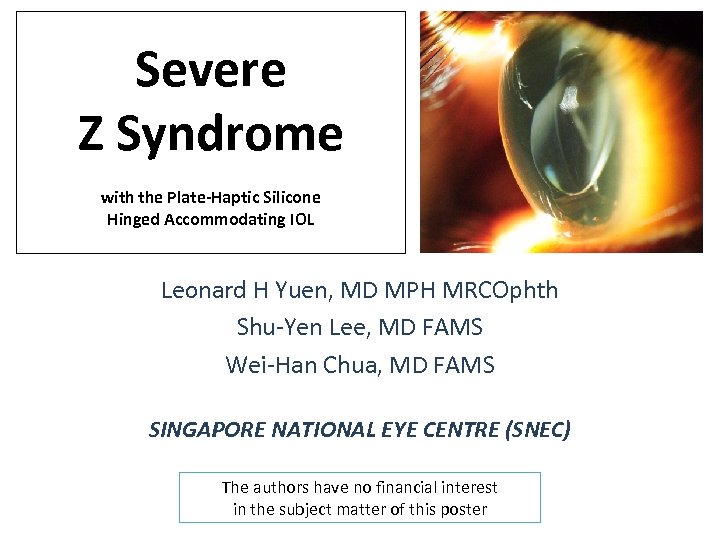 Severe
Z Syndrome

with the Plate-Haptic Silicone
Hinged Accommodating IOL

Leonard H Yuen, MD MPH MRCOphth
Shu-Yen Lee, MD FAMS
Wei-Han Chua, MD FAMS

SINGAPORE NATIONAL EYE CENTRE (SNEC)

The authors have no financial interest in the subject matter of this poster